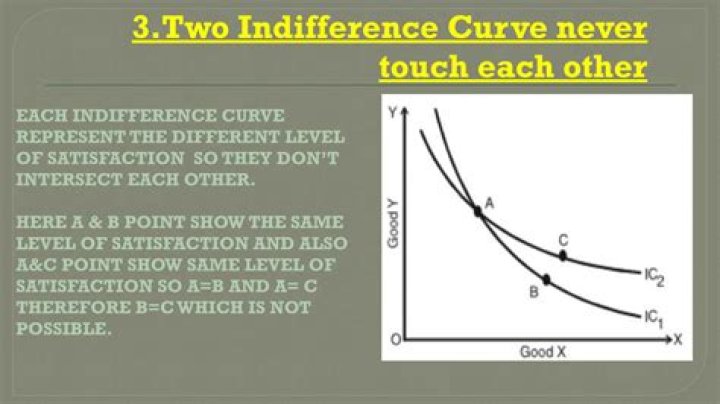 3.Two Indifference Curve never touch each other

EACH INDIFFERENCE CURVE REPRESENT THE DIFFERENT LEVEL OF SATISFACTION SO THEY DON'T INTERSECT EACH OTHER.

HERE A & B POINT SHOW THE SAME LEVEL OF SATISFACTION AND ALSO A&C POINT SHOW SAME LEVEL OF SATISFACTION SO A=B AND A= C THEREFORE B=C WHICH IS NOT POSSIBLE.

Y
Good Y
A
C
B
$IC_2$
$IC_1$
O
Good X
X